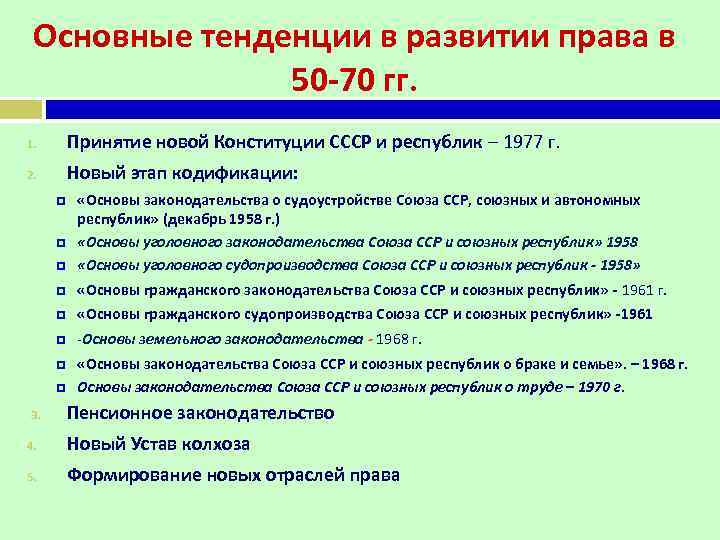 Основные тенденции в развитии права в 50-70 гг.

1. Принятие новой Конституции СССР и республик – 1977 г.

2. Новый этап кодификации:

«Основы законодательства о судоустройстве Союза ССР, союзных и автономных республик» (декабрь 1958 г.)

«Основы уголовного законодательства Союза ССР и союзных республик» 1958

«Основы уголовного судопроизводства Союза ССР и союзных республик - 1958»

«Основы гражданского законодательства Союза ССР и союзных республик» - 1961 г.

«Основы гражданского судопроизводства Союза ССР и союзных республик» -1961

-Основы земельного законодательства - 1968 г.

«Основы законодательства Союза ССР и союзных республик о браке и семье». – 1968 г.

Основы законодательства Союза ССР и союзных республик о труде – 1970 г.

3. Пенсионное законодательство

4. Новый Устав колхоза

5. Формирование новых отраслей права